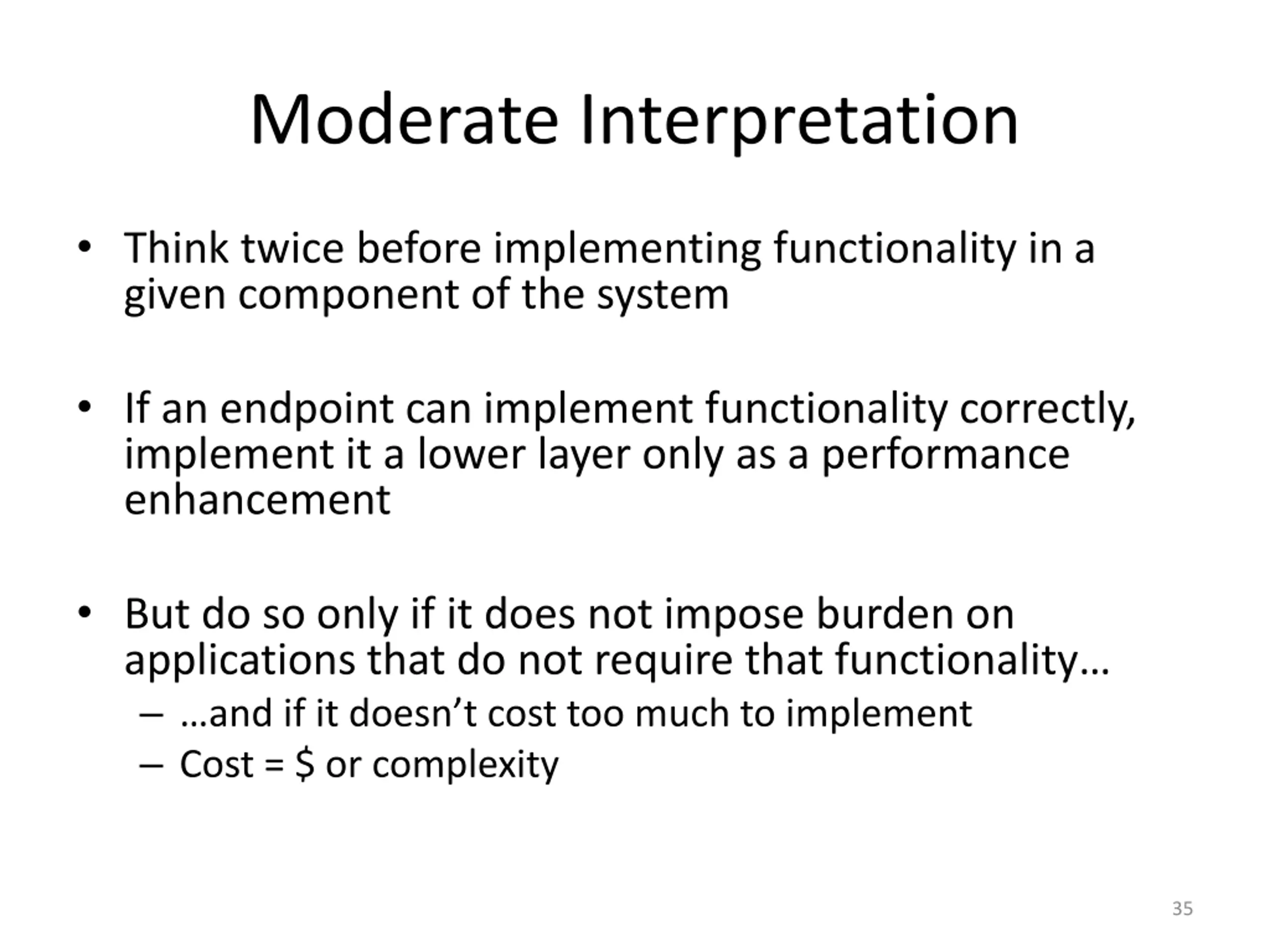 Moderate Interpretation

• Think twice before implementing functionality in a given component of the system

• If an endpoint can implement functionality correctly, implement it a lower layer only as a performance enhancement

• But do so only if it does not impose burden on applications that do not require that functionality…
– …and if it doesn’t cost too much to implement
– Cost = \$ or complexity

35